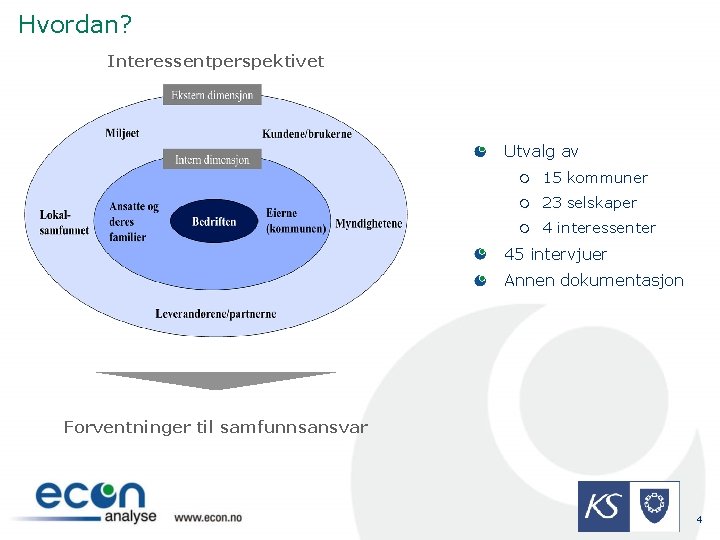 Hvordan?

Interessentperspektivet

Ekstern dimensjon

Miljøet

Kundene/brukerne

Intern dimensjon

Lokal-samfunnet

Ansatte og deres familier

Bedriften

Eierne (kommunen)

Myndighetene

Leverandørene/partnerne

Forventninger til samfunnsansvar

- Utvalg av
  - 15 kommuner
  - 23 selskaper
  - 4 interessenter
- 45 intervjuer
- Annen dokumentasjon

econ analyse www.econ.no

KS

4